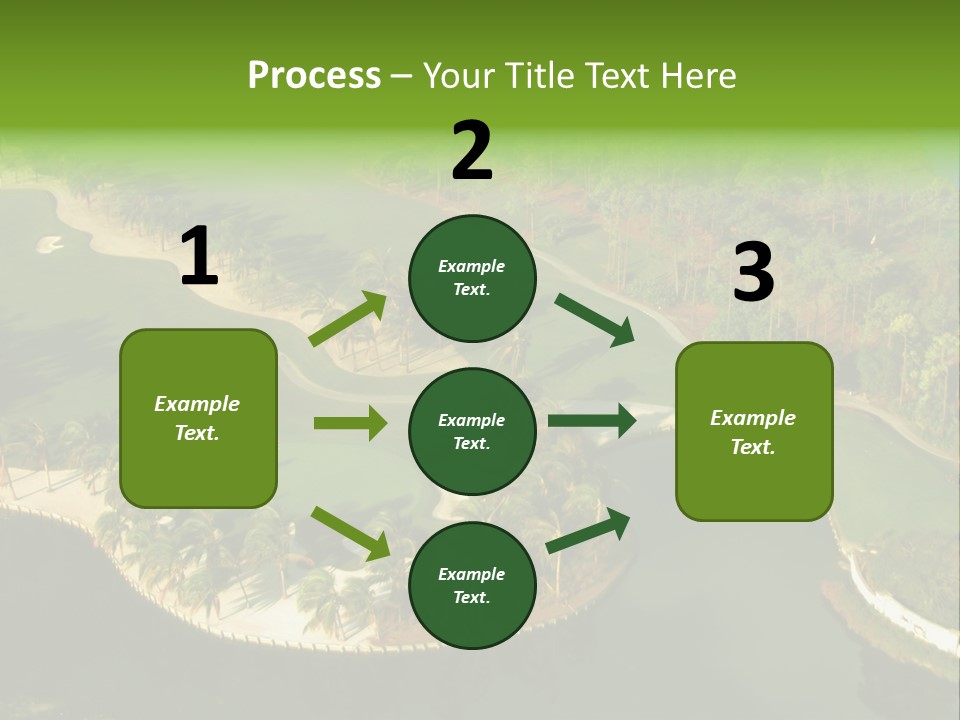 Process – Your Title Text Here

1

Example Text.

2

Example Text.

Example Text.

Example Text.

3

Example Text.